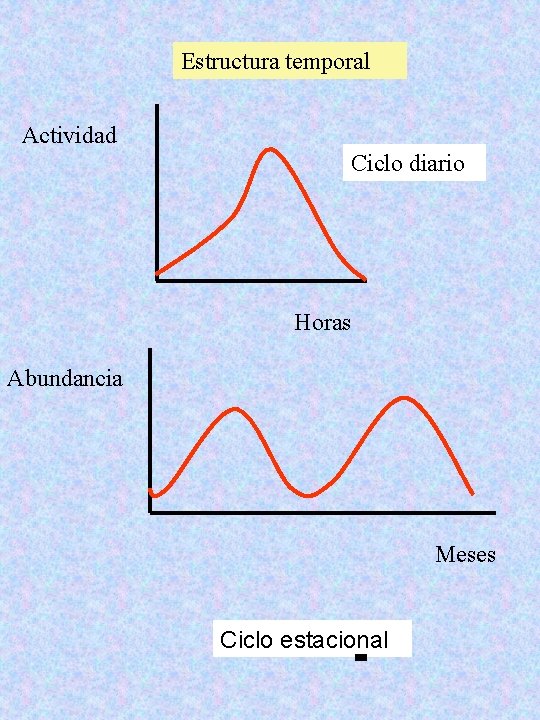 Estructura temporal

Actividad

Ciclo diario

Horas

Abundancia

Meses

Ciclo estacional